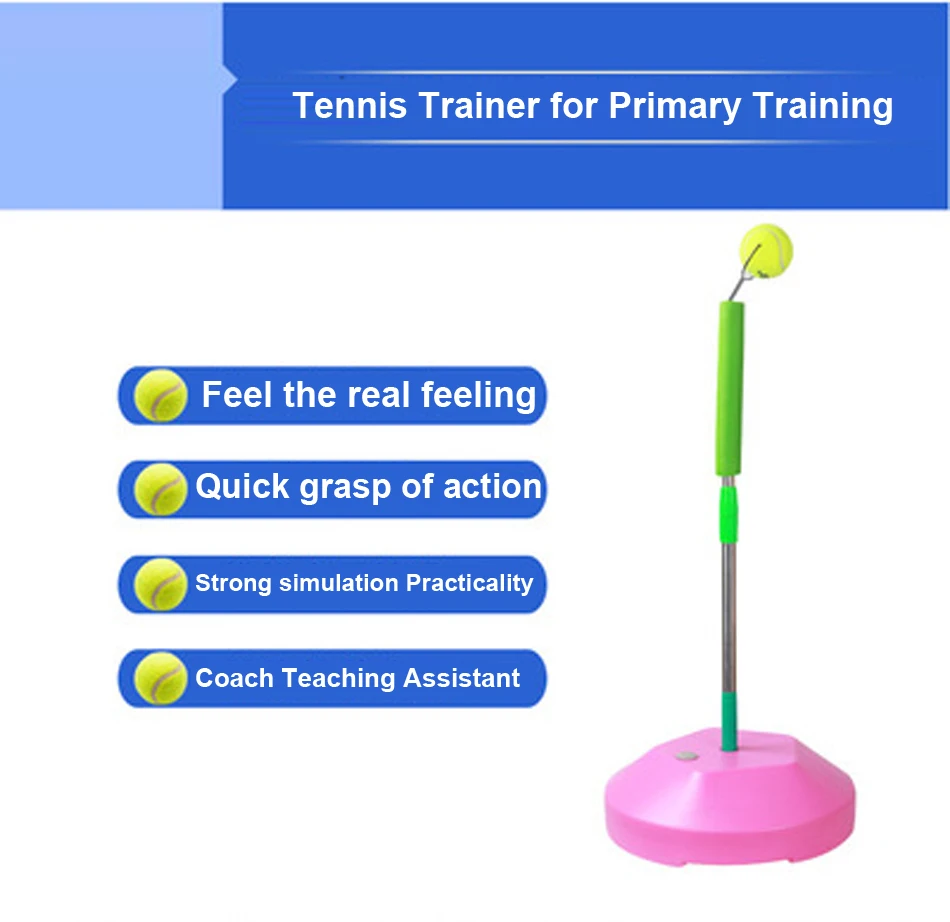 Tennis Trainer for Primary Training

Feel the real feeling

Quick grasp of action

Strong simulation Practicality

Coach Teaching Assistant